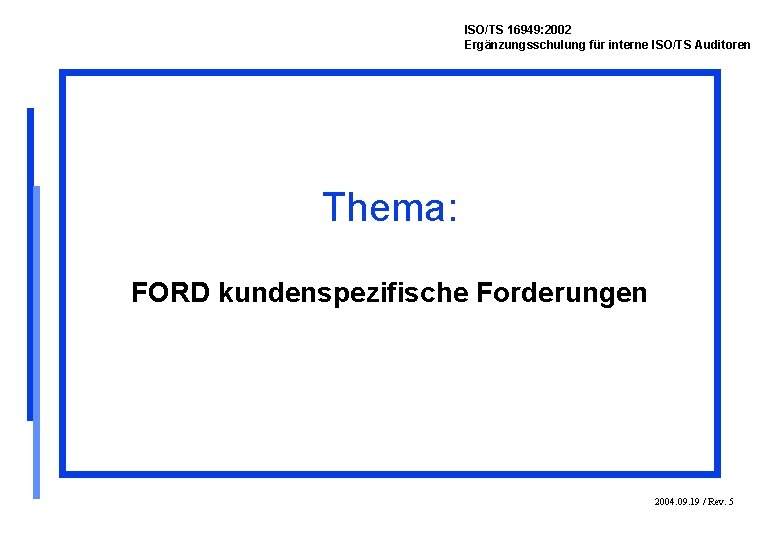 ISO/TS 16949:2002
Ergänzungsschulung für interne ISO/TS Auditoren

Thema:

FORD kundenspezifische Forderungen

2004.09.19 / Rev. 5